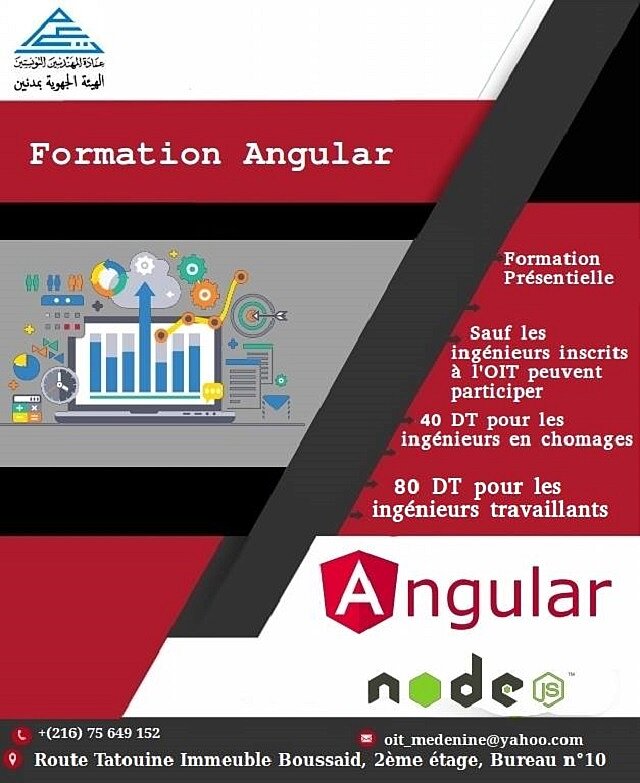 عمادة المهندسين التونسيين
الهيئة الجهوية بمدنين

Formation Angular

Formation Présentielle

Sauf les ingénieurs inscrits à l'OIT peuvent participer

40 DT pour les ingénieurs en chomages

80 DT pour les ingénieurs travaillants

Angular

node JS

+(216) 75 649 152
oit_medenine@yahoo.com
Route Tatouine Immeuble Boussaid, 2ème étage, Bureau n°10